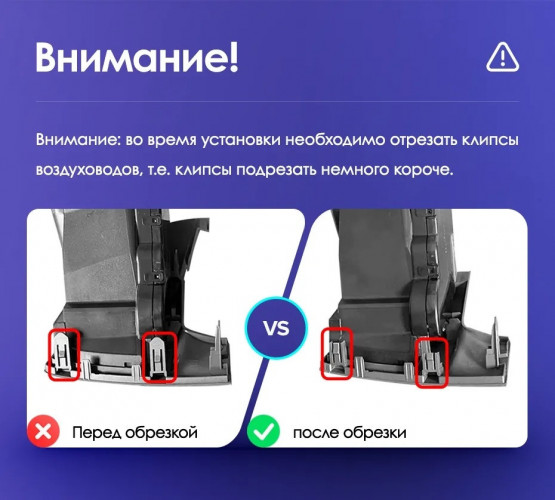 Внимание!

Внимание: во время установки необходимо отрезать клипсы воздуховодов, т.е. клипсы подрезать немного короче.

VS

Перед обрезкой

после обрезки